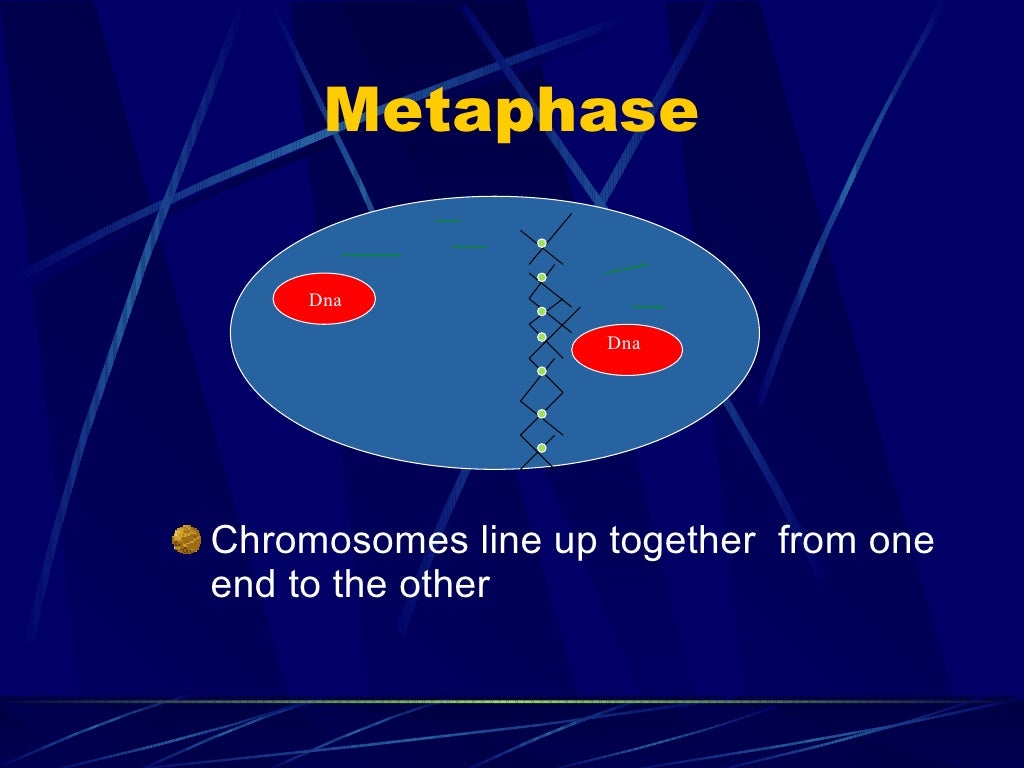 Metaphase

Dna

Dna

Chromosomes line up together from one end to the other